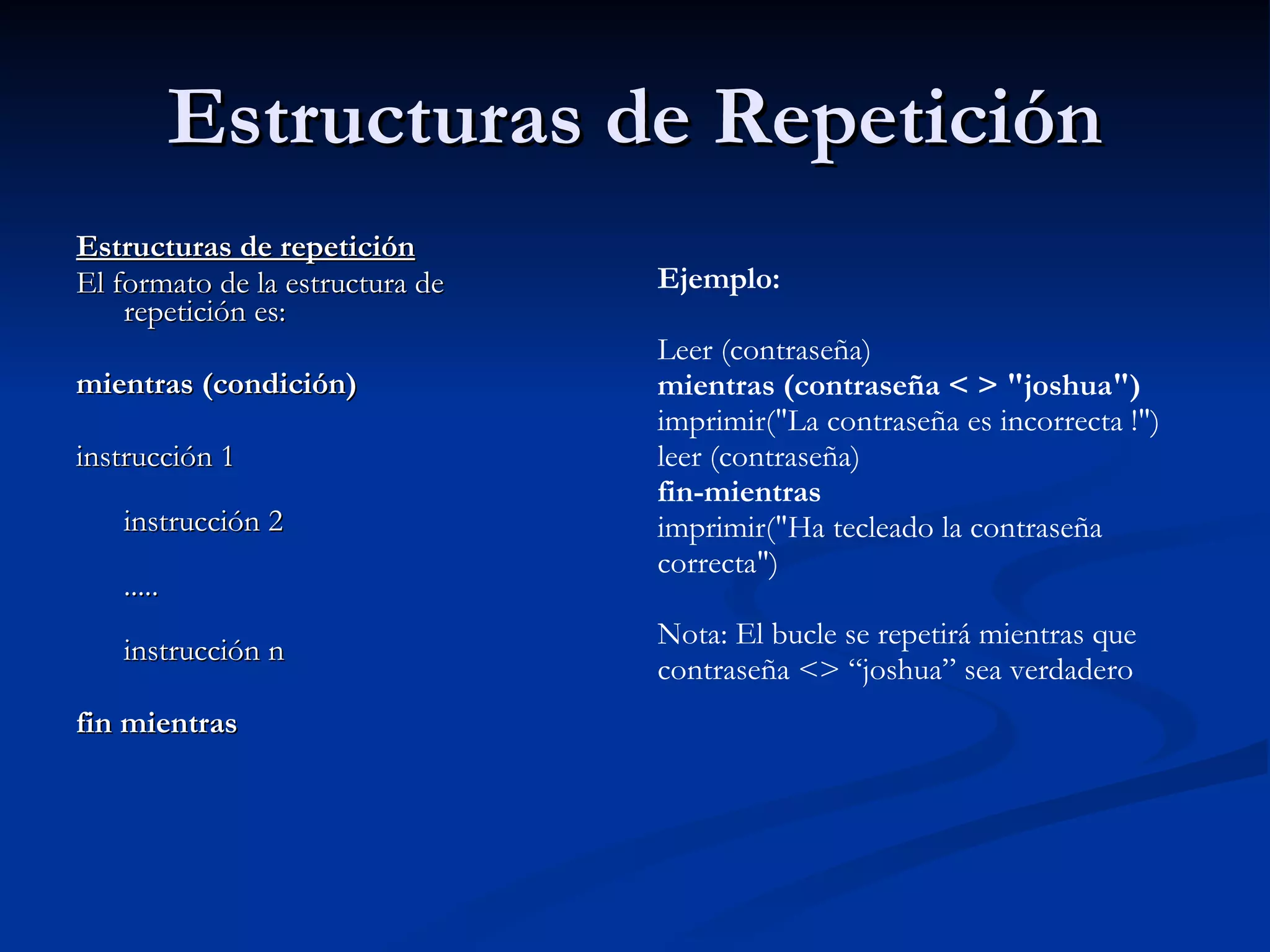 Estructuras de Repetición

Estructuras de repetición
El formato de la estructura de repetición es:

mientras (condición)

instrucción 1

instrucción 2

.....

instrucción n

fin mientras

Ejemplo:

Leer (contraseña)
mientras (contraseña < > "joshua")
imprimir("La contraseña es incorrecta !")
leer (contraseña)
fin-mientras
imprimir("Ha tecleado la contraseña correcta")

Nota: El bucle se repetirá mientras que contraseña <> “joshua” sea verdadero